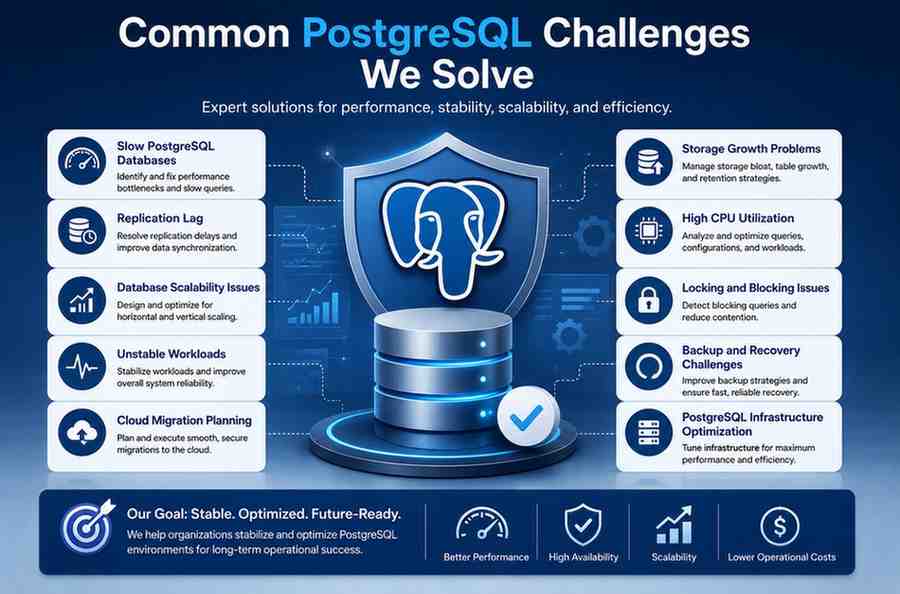 Common PostgreSQL Challenges We Solve

Expert solutions for performance, stability, scalability, and efficiency.

Slow PostgreSQL Databases
Identify and fix performance bottlenecks and slow queries.

Replication Lag
Resolve replication delays and improve data synchronization.

Database Scalability Issues
Design and optimize for horizontal and vertical scaling.

Unstable Workloads
Stabilize workloads and improve overall system reliability.

Cloud Migration Planning
Plan and execute smooth, secure migrations to the cloud.

Storage Growth Problems
Manage storage bloat, table growth, and retention strategies.

High CPU Utilization
Analyze and optimize queries, configurations, and workloads.

Locking and Blocking Issues
Detect blocking queries and reduce contention.

Backup and Recovery Challenges
Improve backup strategies and ensure fast, reliable recovery.

PostgreSQL Infrastructure Optimization
Tune infrastructure for maximum performance and efficiency.

Our Goal: Stable. Optimized. Future-Ready.
We help organizations stabilize and optimize PostgreSQL environments for long-term operational success.

Better Performance

High Availability

Scalability

Lower Operational Costs